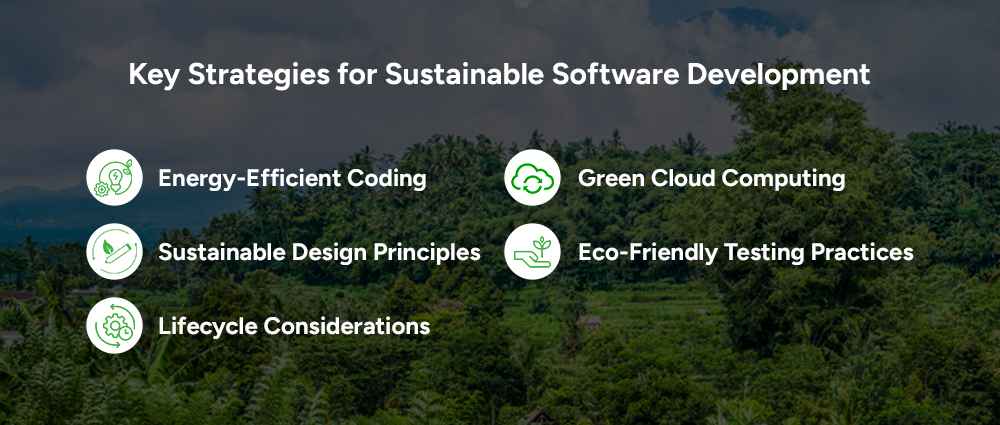 Key Strategies for Sustainable Software Development

Energy-Efficient Coding

Sustainable Design Principles

Lifecycle Considerations

Green Cloud Computing

Eco-Friendly Testing Practices